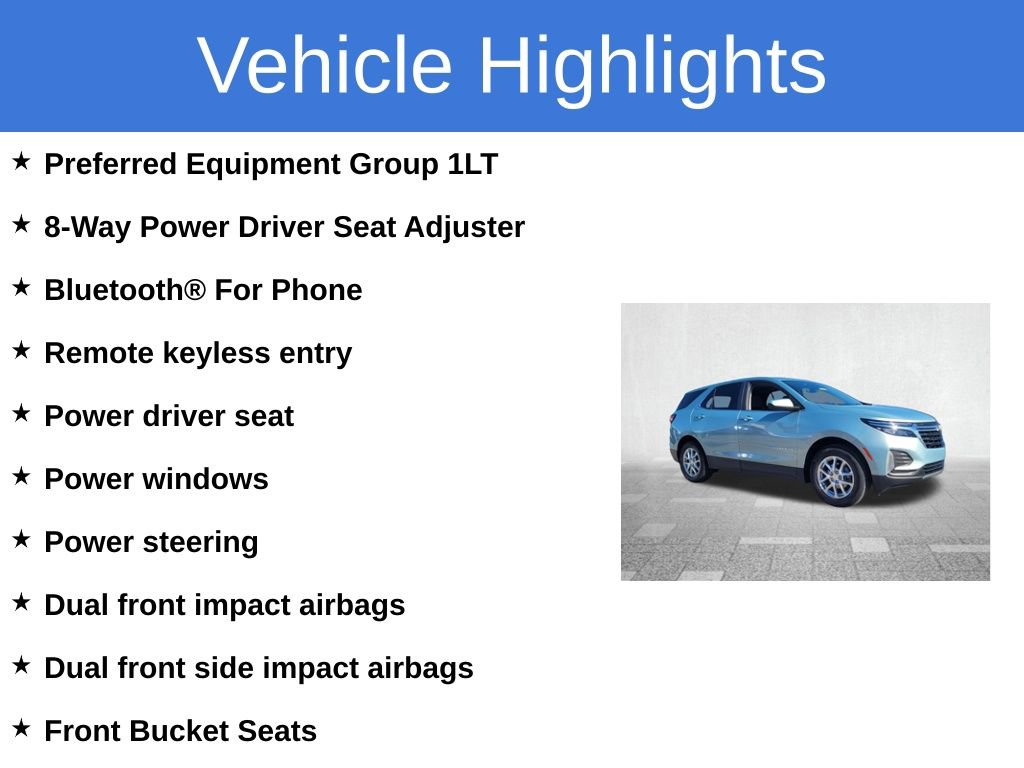 Vehicle Highlights

★ Preferred Equipment Group 1LT

★ 8-Way Power Driver Seat Adjuster

★ Bluetooth® For Phone

★ Remote keyless entry

★ Power driver seat

★ Power windows

★ Power steering

★ Dual front impact airbags

★ Dual front side impact airbags

★ Front Bucket Seats